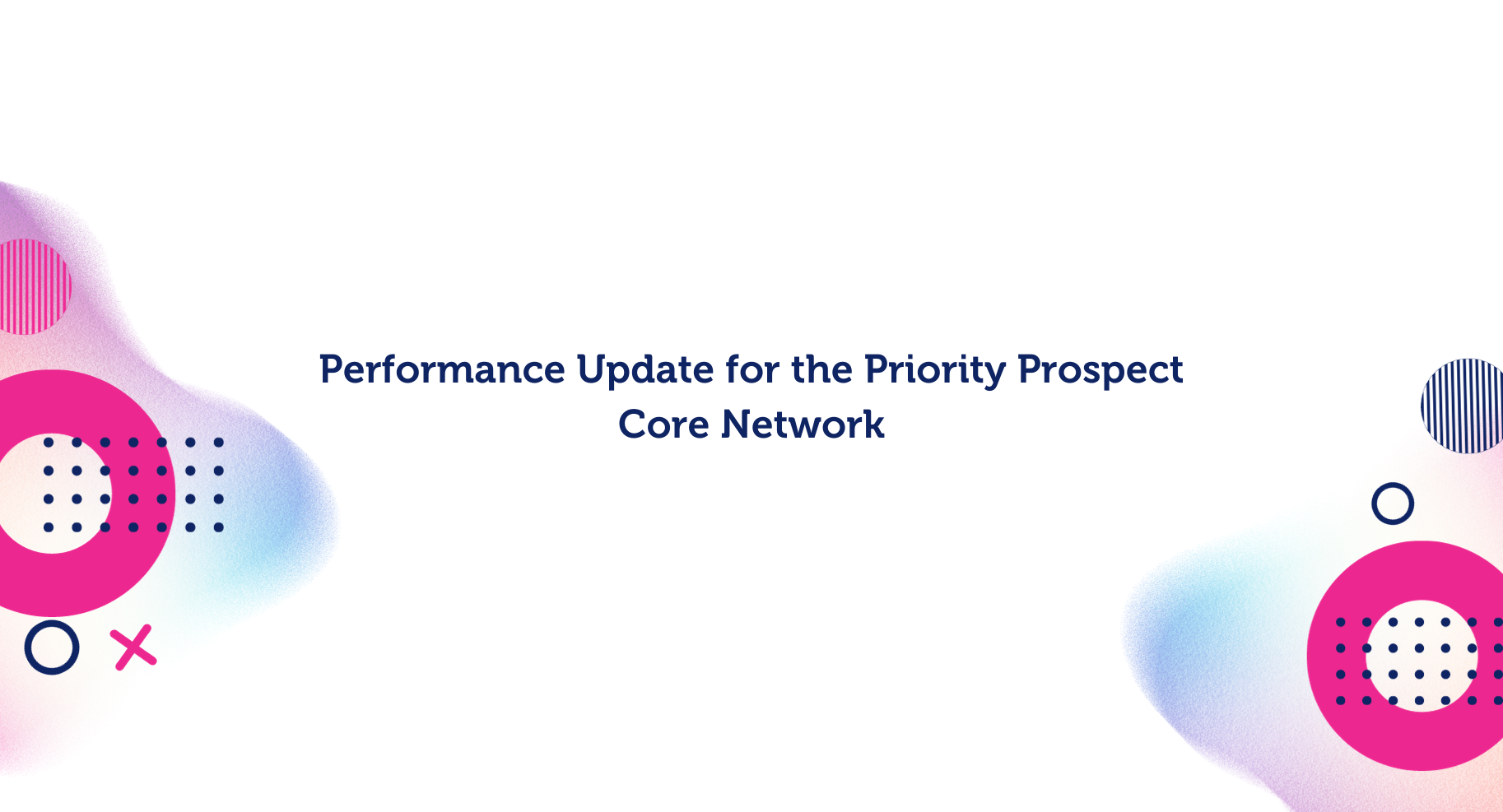 Performance Update for the Priority Prospect Core Network